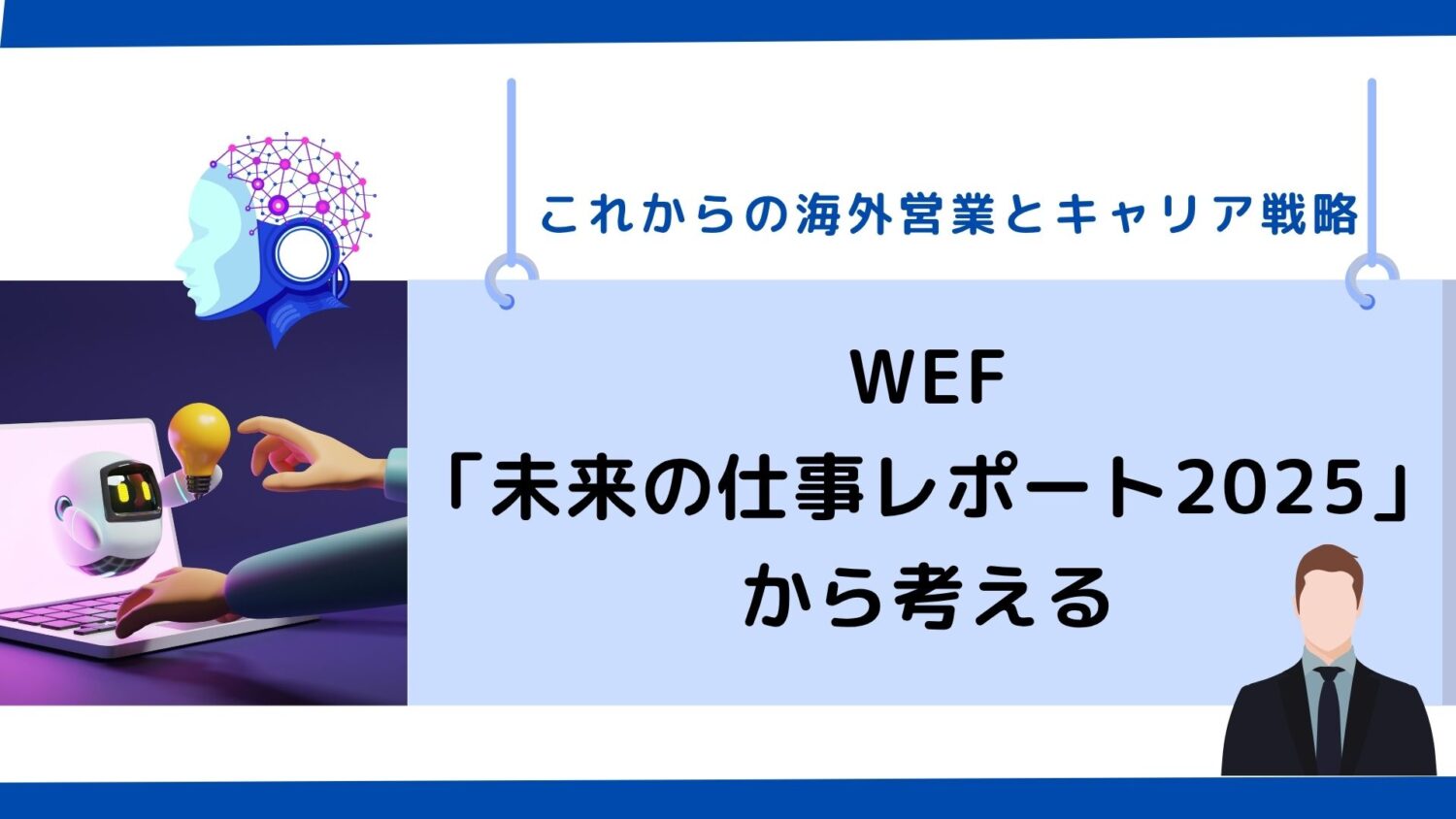 これからの海外営業とキャリア戦略

WEF
「未来の仕事レポート2025」
から考える